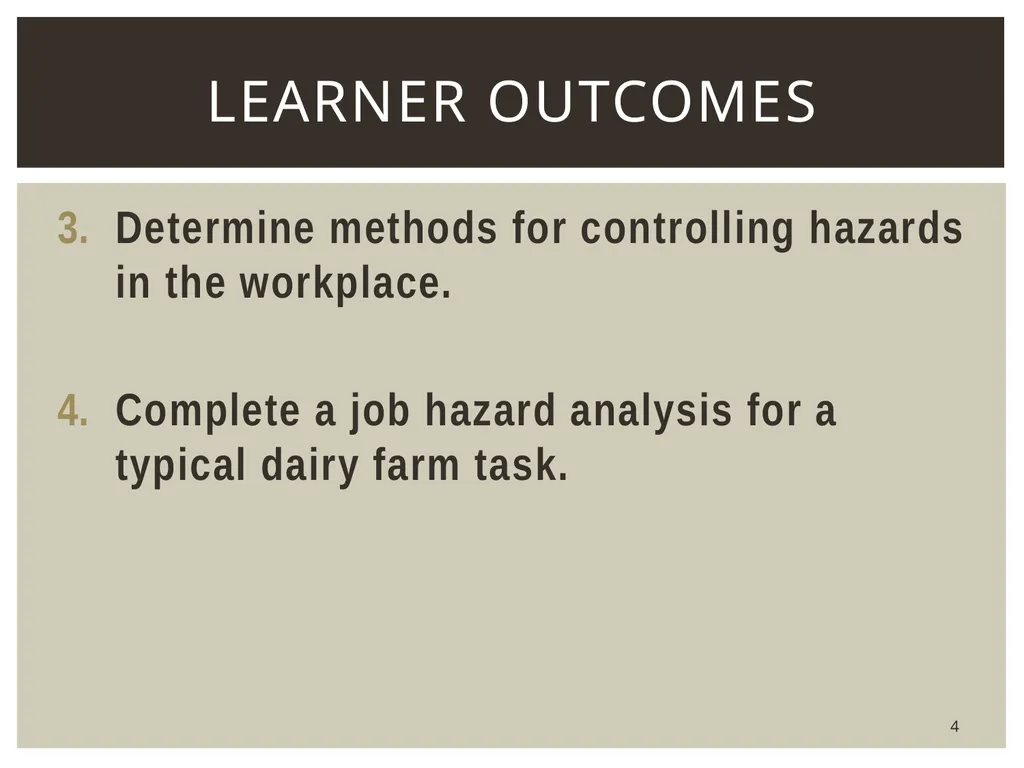 LEARNER OUTCOMES

3. Determine methods for controlling hazards in the workplace.

4. Complete a job hazard analysis for a typical dairy farm task.

4